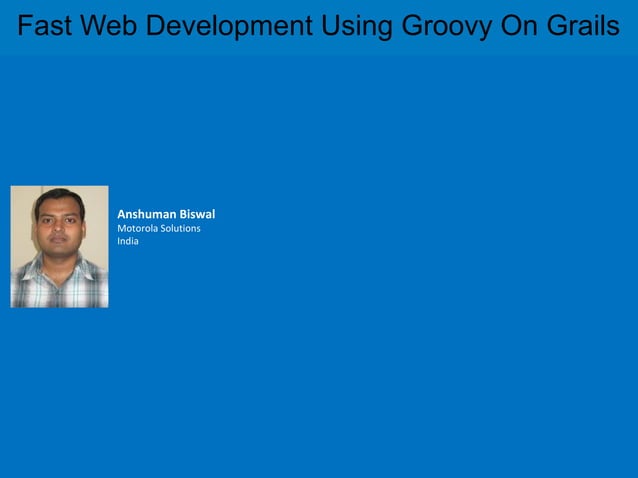 Fast Web Development Using Groovy On Grails

Anshuman Biswal
Motorola Solutions
India